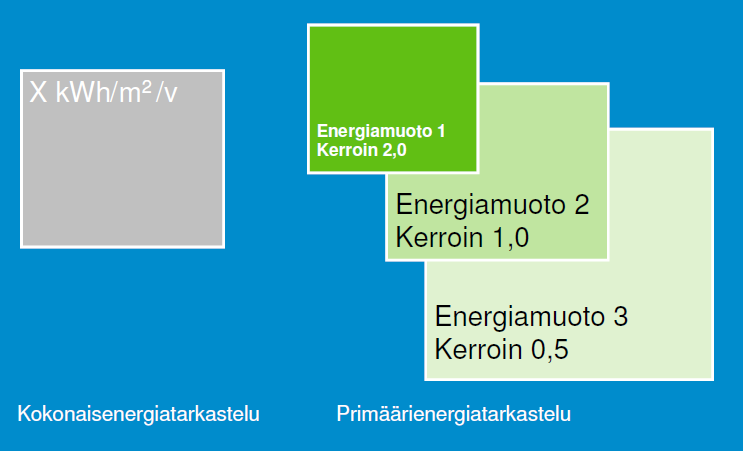 X kWh/m²/v

Energiamuoto 1
Kerroin 2,0

Energiamuoto 2
Kerroin 1,0

Energiamuoto 3
Kerroin 0,5

Kokonaisenergiatarkastelu

Primäärienergiatarkastelu